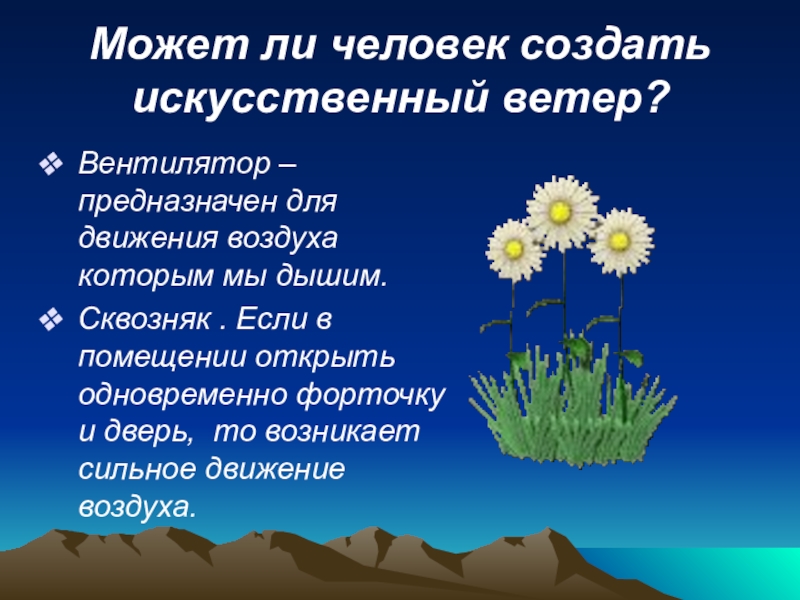 Может ли человек создать искусственный ветер?

❖ Вентилятор – предназначен для движения воздуха которым мы дышим.

❖ Сквозняк . Если в помещении открыть одновременно форточку и дверь,  то возникает сильное движение воздуха.